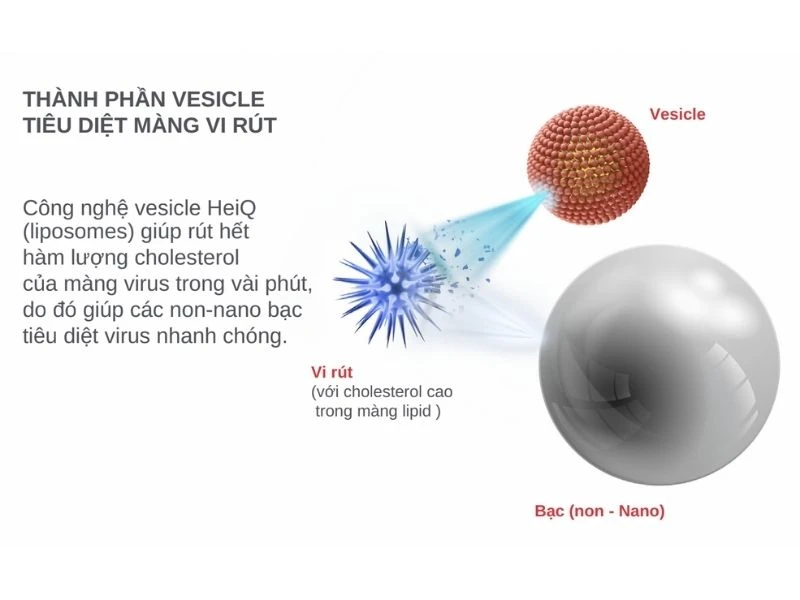 THÀNH PHẦN VESICLE
TIÊU DIỆT MÀNG VI RÚT

Công nghệ vesicle HeiQ (liposomes) giúp rút hết hàm lượng cholesterol của màng virus trong vài phút, do đó giúp các non-nano bạc tiêu diệt virus nhanh chóng.

Vesicle

Vi rút
(với cholesterol cao trong màng lipid )

Bạc (non - Nano)